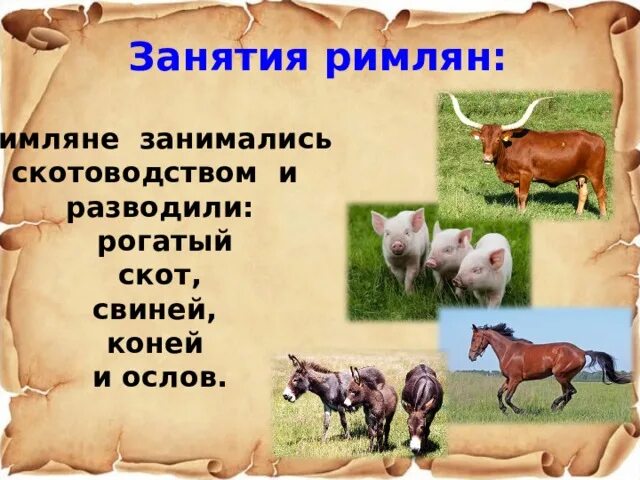 Занятия римлян:

имляне занимались скотоводством и разводили: рогатый скот, свиней, коней и ослов.